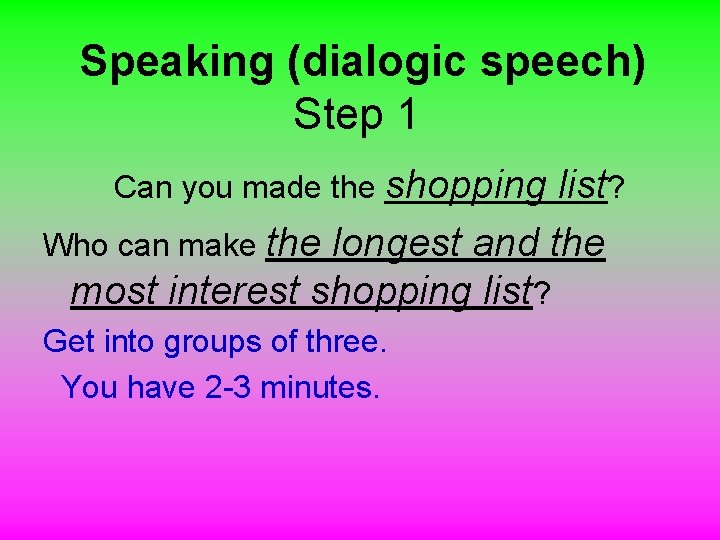 Speaking (dialogic speech)
Step 1

Can you made the shopping list?

Who can make the longest and the most interest shopping list?

Get into groups of three.

You have 2-3 minutes.